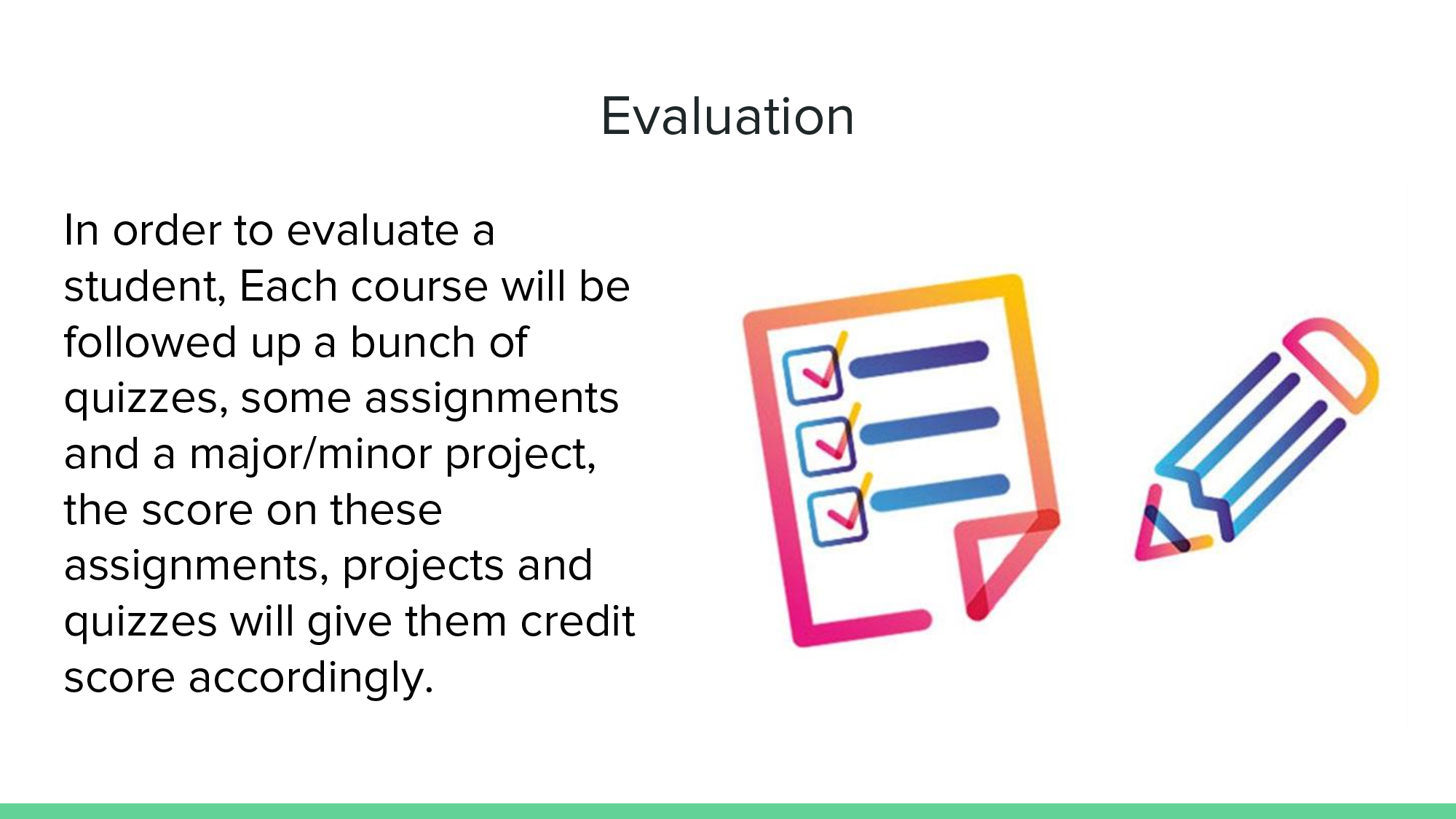 Evaluation

In order to evaluate a student, Each course will be followed up a bunch of quizzes, some assignments and a major/minor project, the score on these assignments, projects and quizzes will give them credit score accordingly.